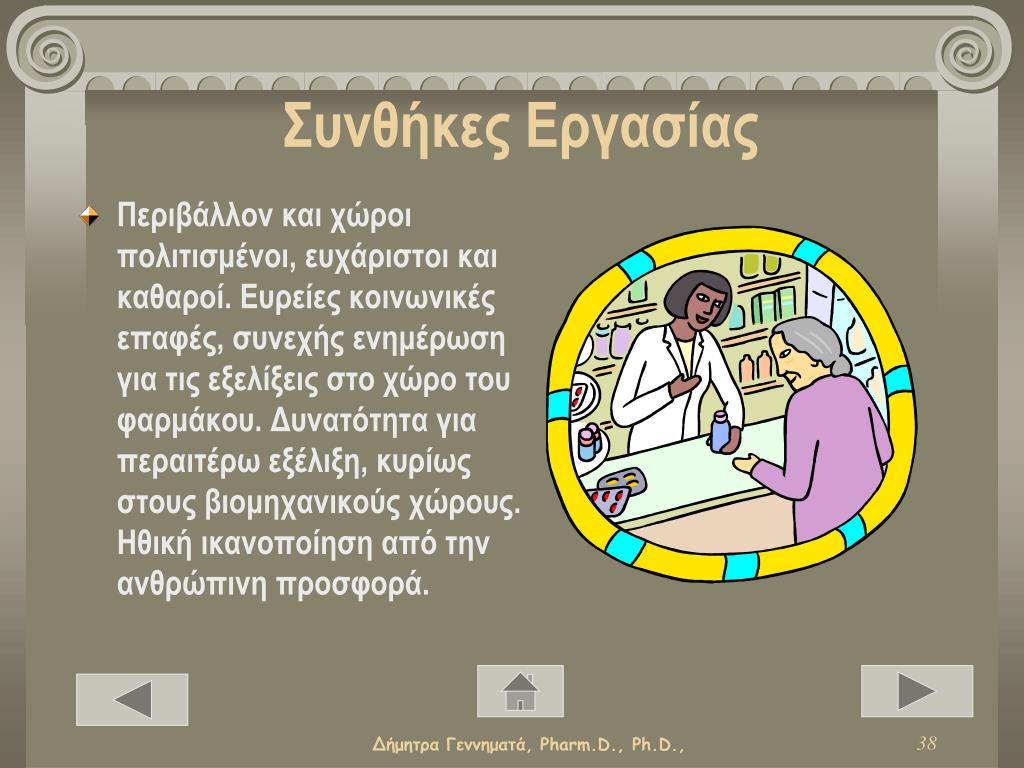 Συνθήκες Εργασίας

Περιβάλλον και χώροι πολιτισμένοι, ευχάριστοι και καθαροί. Ευρείες κοινωνικές επαφές, συνεχής ενημέρωση για τις εξελίξεις στο χώρο του φαρμάκου. Δυνατότητα για περαιτέρω εξέλιξη, κυρίως στους βιομηχανικούς χώρους. Ηθική ικανοποίηση από την ανθρώπινη προσφορά.

Δήμητρα Γεννηματά, Pharm.D., Ph.D.,

38